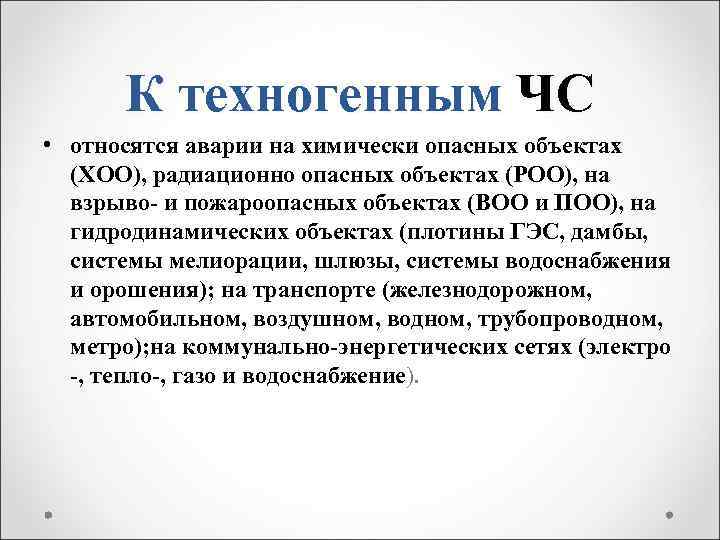 К техногенным ЧС

• относятся аварии на химически опасных объектах (ХОО), радиационно опасных объектах (РОО), на взрыво- и пожароопасных объектах (ВОО и ПОО), на гидродинамических объектах (плотины ГЭС, дамбы, системы мелиорации, шлюзы, системы водоснабжения и орошения); на транспорте (железнодорожном, автомобильном, воздушном, водном, трубопроводном, метро);на коммунально-энергетических сетях (электро -, тепло-, газо и водоснабжение).